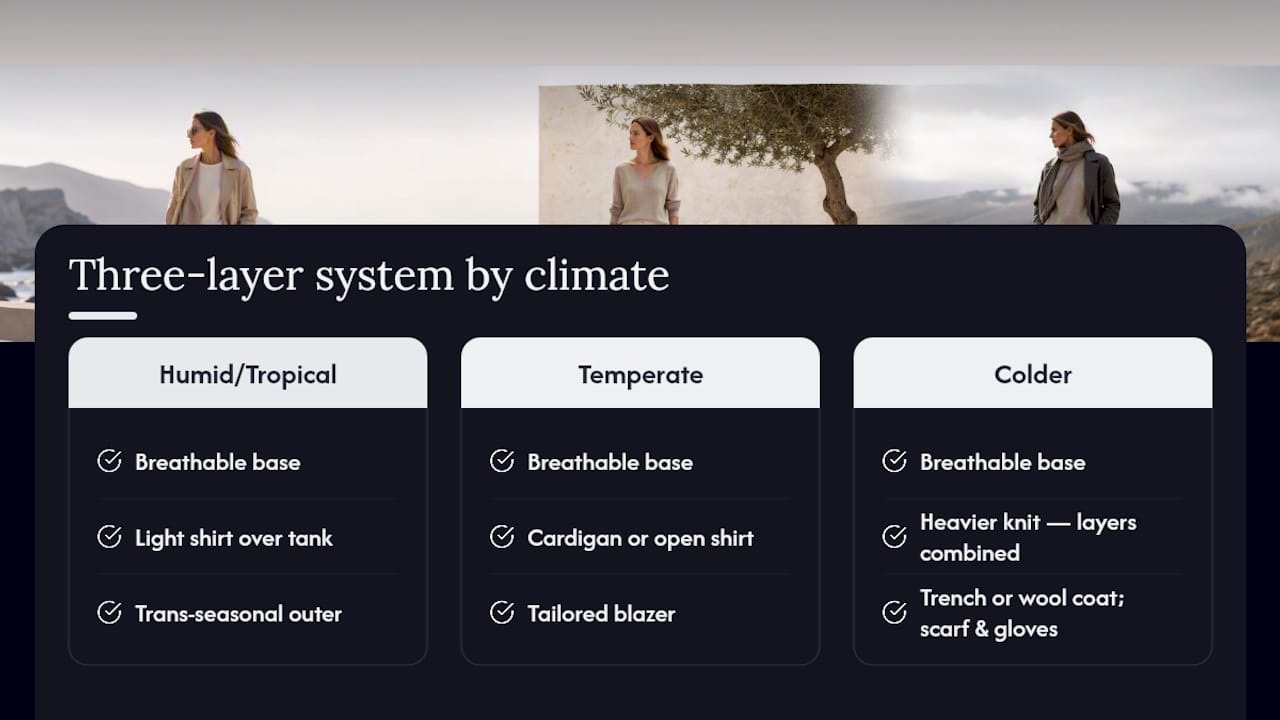 Three-layer system by climate

Humid/Tropical

Breathable base

Light shirt over tank

Trans-seasonal outer

Temperate

Breathable base

Cardigan or open shirt

Tailored blazer

Colder

Breathable base

Heavier knit — layers combined

Trench or wool coat; scarf & gloves